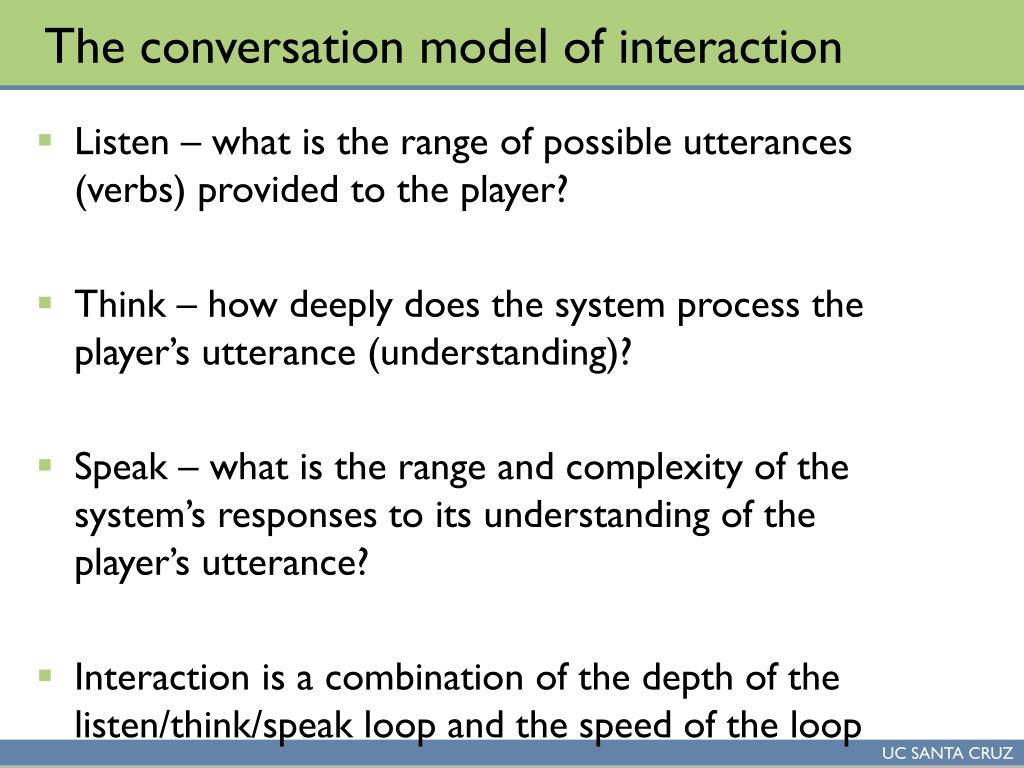 The conversation model of interaction

▪ Listen – what is the range of possible utterances (verbs) provided to the player?

▪ Think – how deeply does the system process the player's utterance (understanding)?

▪ Speak – what is the range and complexity of the system's responses to its understanding of the player's utterance?

▪ Interaction is a combination of the depth of the listen/think/speak loop and the speed of the loop

UC SANTA CRUZ